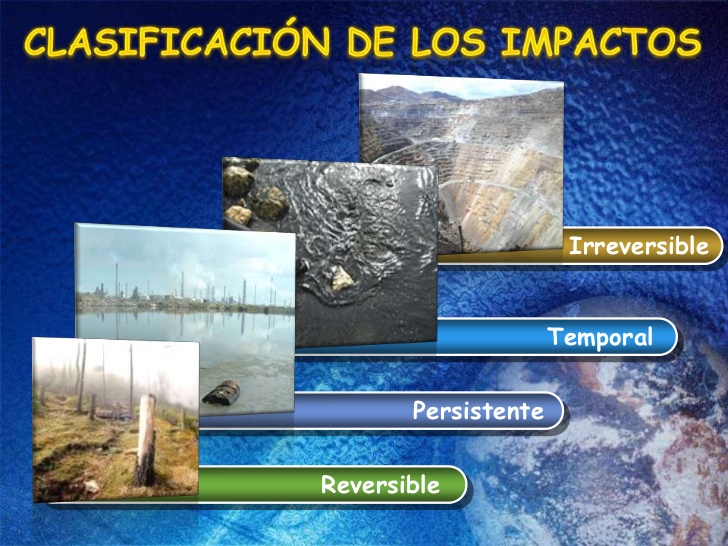 CLASIFICACIÓN DE LOS IMPACTOS

Irreversible

Temporal

Persistente

Reversible